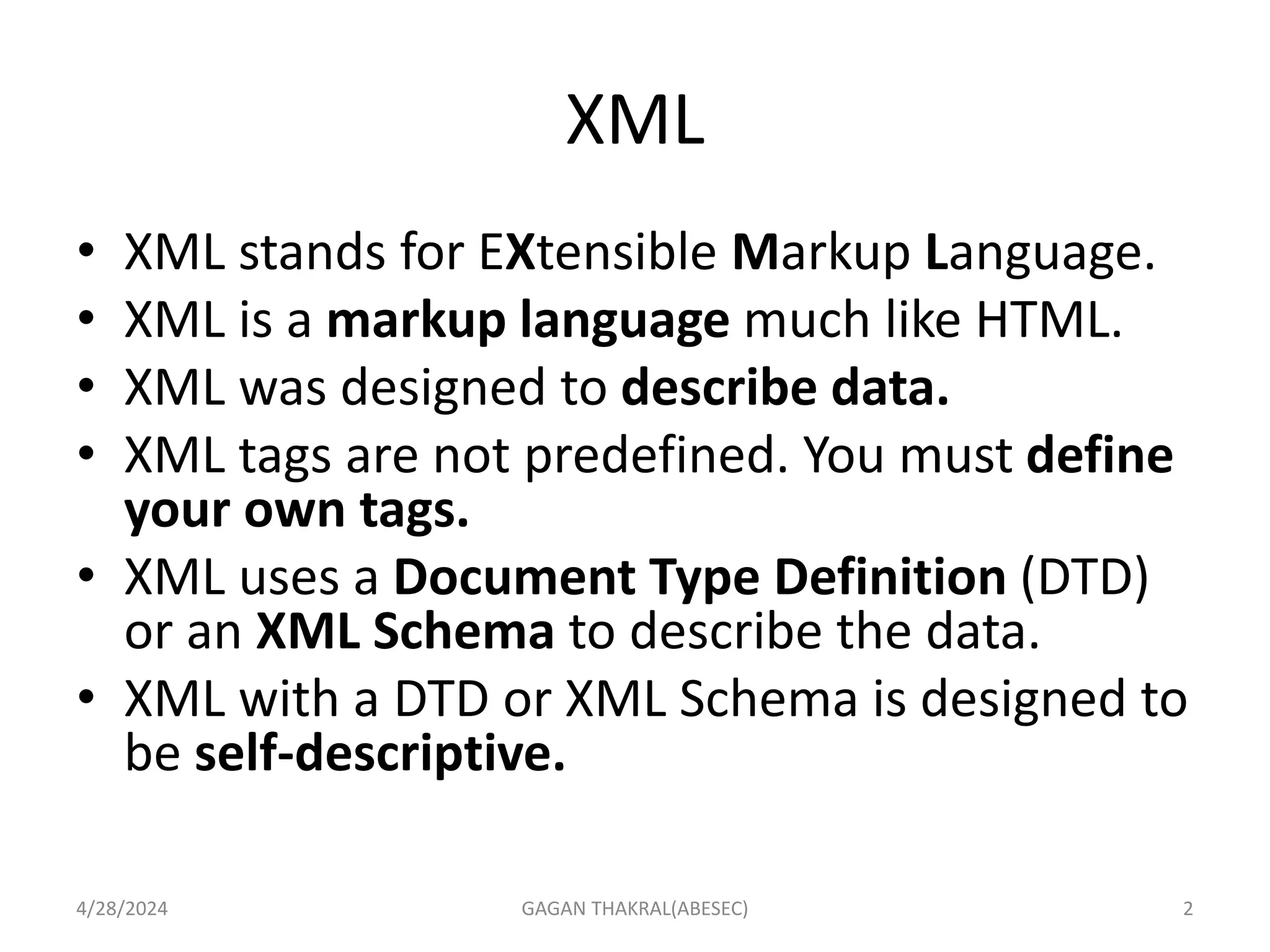 XML

• XML stands for EXtensible Markup Language.
• XML is a markup language much like HTML.
• XML was designed to describe data.
• XML tags are not predefined. You must define your own tags.
• XML uses a Document Type Definition (DTD) or an XML Schema to describe the data.
• XML with a DTD or XML Schema is designed to be self-descriptive.

4/28/2024 GAGAN THAKRAL(ABESEC) 2